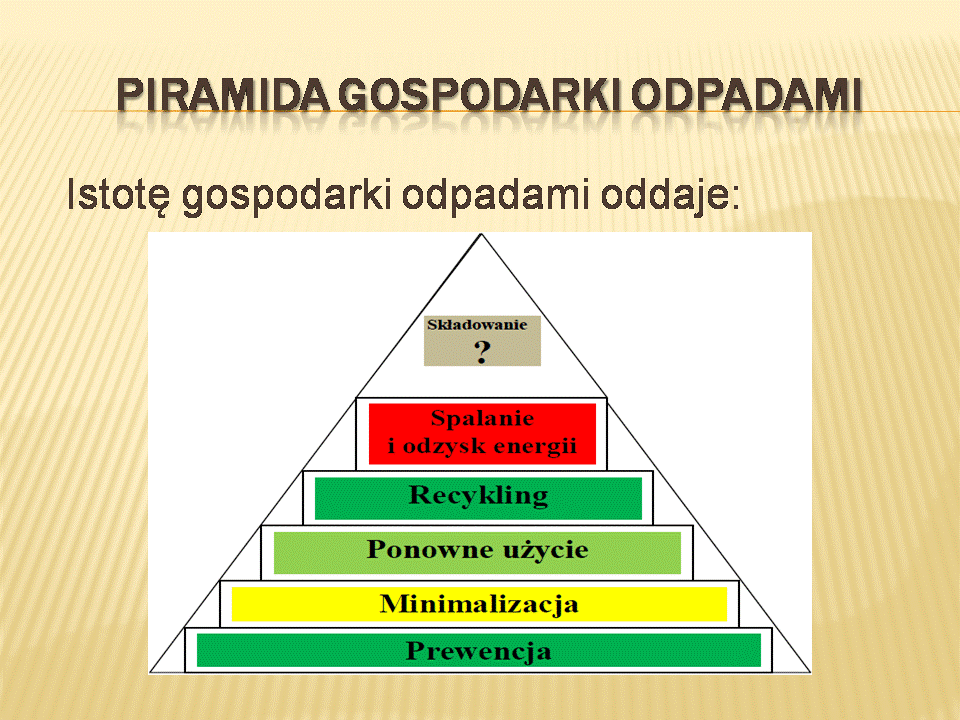 PIRAMIDA GOSPODARKI ODPADAMI

Istotę gospodarki odpadami oddaje:

Składowanie
?

Spalanie
i odzysk energii

Recykling

Ponowne użycie

Minimalizacja

Prewencja